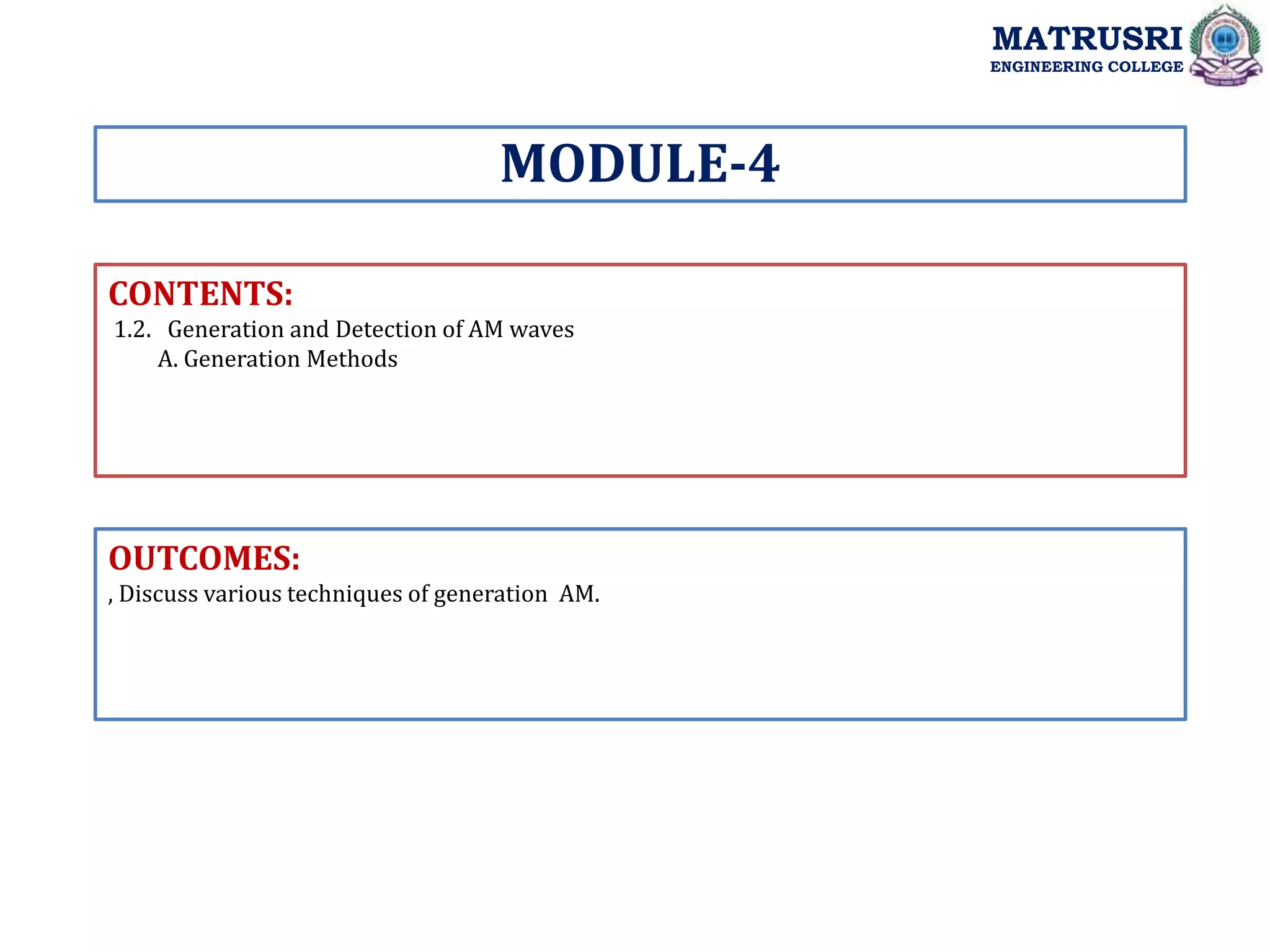 MATRUSRI
ENGINEERING COLLEGE

MODULE-4

CONTENTS:
1.2. Generation and Detection of AM waves
A. Generation Methods

OUTCOMES:
, Discuss various techniques of generation AM.